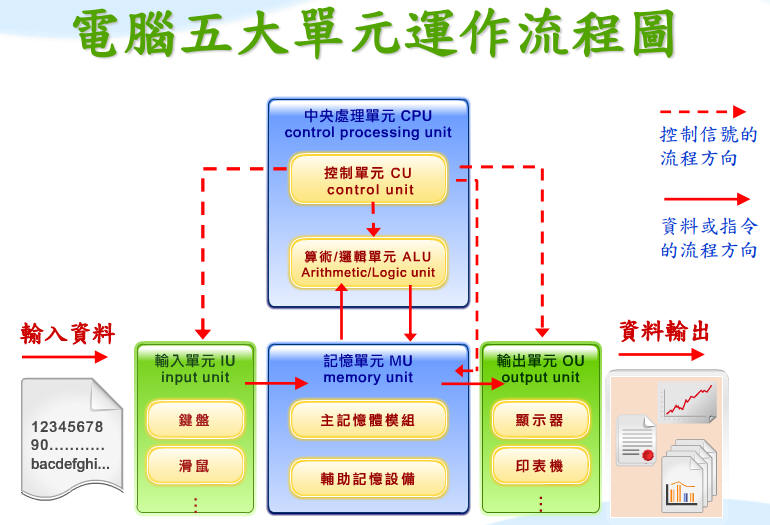 電腦五大單元運作流程圖

中央處理單元 CPU
control processing unit

控制單元 CU
control unit

算術/邏輯單元 ALU
Arithmetic/Logic unit

控制信號的流程方向

資料或指令的流程方向

輸入資料

12345678
90..........
bacdefghi...

輸入單元 IU
input unit

鍵盤

滑鼠

⋮

記憶單元 MU
memory unit

主記憶體模組

輔助記憶設備

輸出單元 OU
output unit

顯示器

印表機

⋮

資料輸出